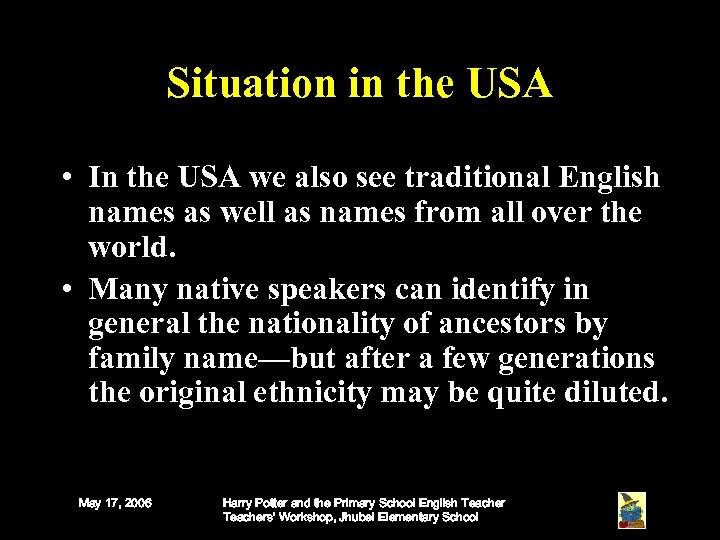 Situation in the USA

• In the USA we also see traditional English names as well as names from all over the world.

• Many native speakers can identify in general the nationality of ancestors by family name—but after a few generations the original ethnicity may be quite diluted.

May 17, 2006

Harry Potter and the Primary School English Teacher
Teachers' Workshop, Jhubei Elementary School